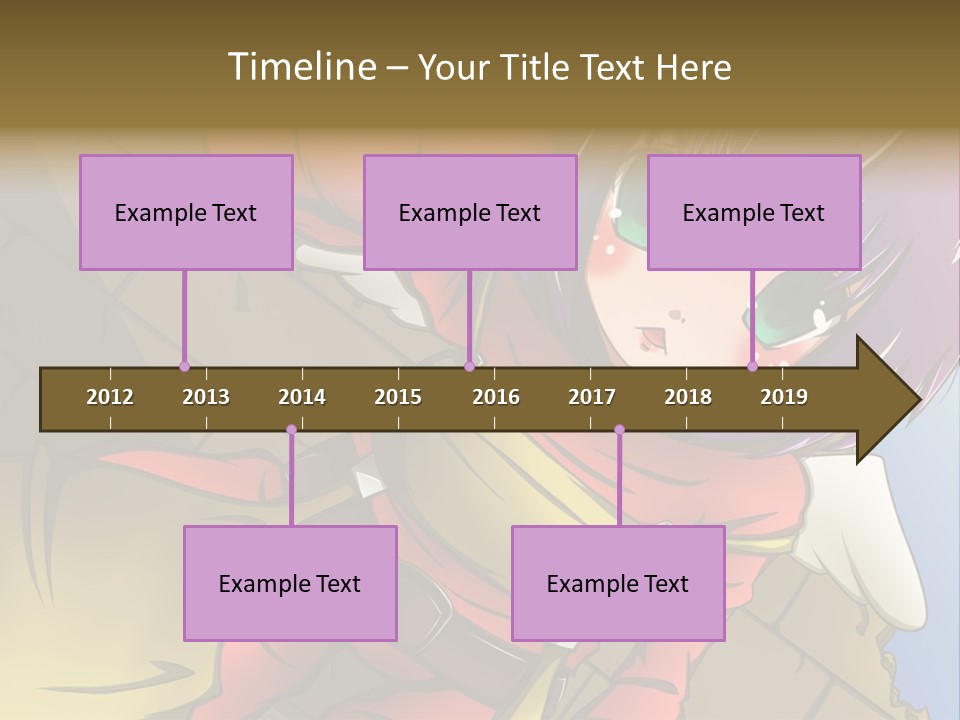 Timeline – Your Title Text Here

Example Text

Example Text

Example Text

2012 2013 2014 2015 2016 2017 2018 2019

Example Text

Example Text